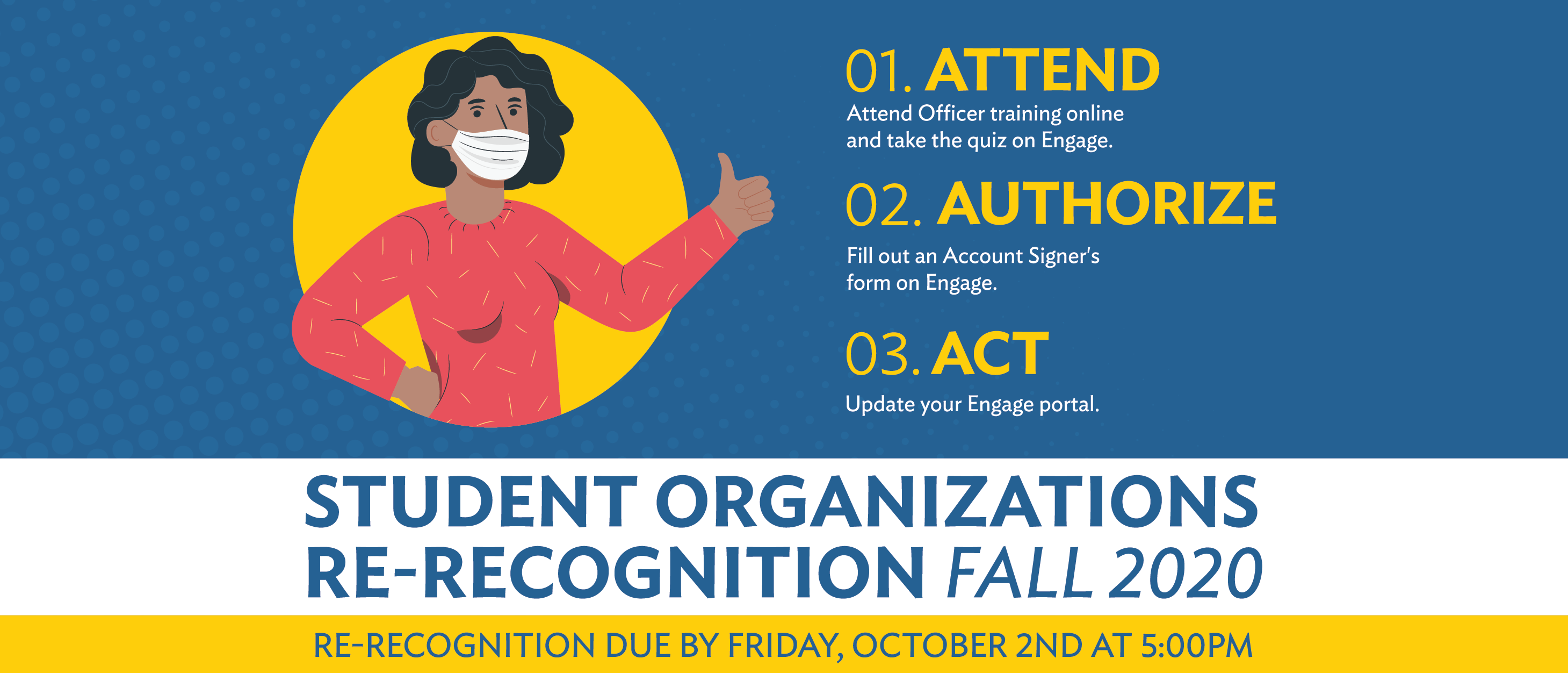 01. ATTEND
Attend Officer training online and take the quiz on Engage.

02. AUTHORIZE
Fill out an Account Signer's form on Engage.

03. ACT
Update your Engage portal.

STUDENT ORGANIZATIONS RE-RECOGNITION FALL 2020

RE-RECOGNITION DUE BY FRIDAY, OCTOBER 2ND AT 5:00PM